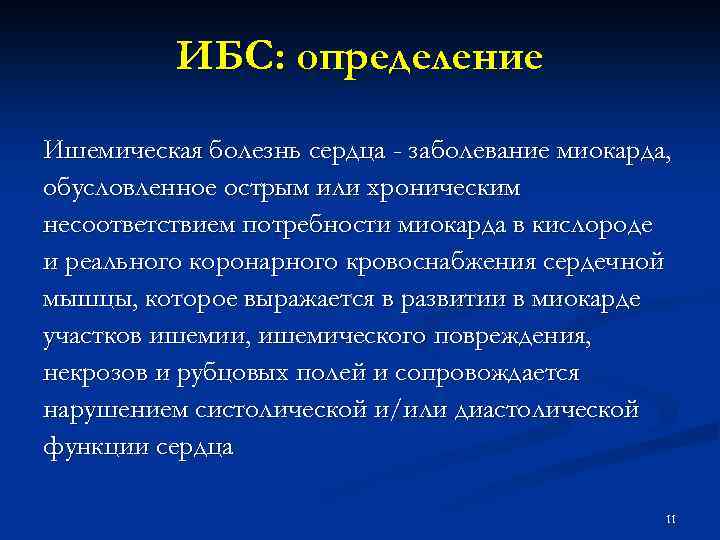 ИБС: определение

Ишемическая болезнь сердца - заболевание миокарда, обусловленное острым или хроническим несоответствием потребности миокарда в кислороде и реального коронарного кровоснабжения сердечной мышцы, которое выражается в развитии в миокарде участков ишемии, ишемического повреждения, некрозов и рубцовых полей и сопровождается нарушением систолической и/или диастолической функции сердца

11